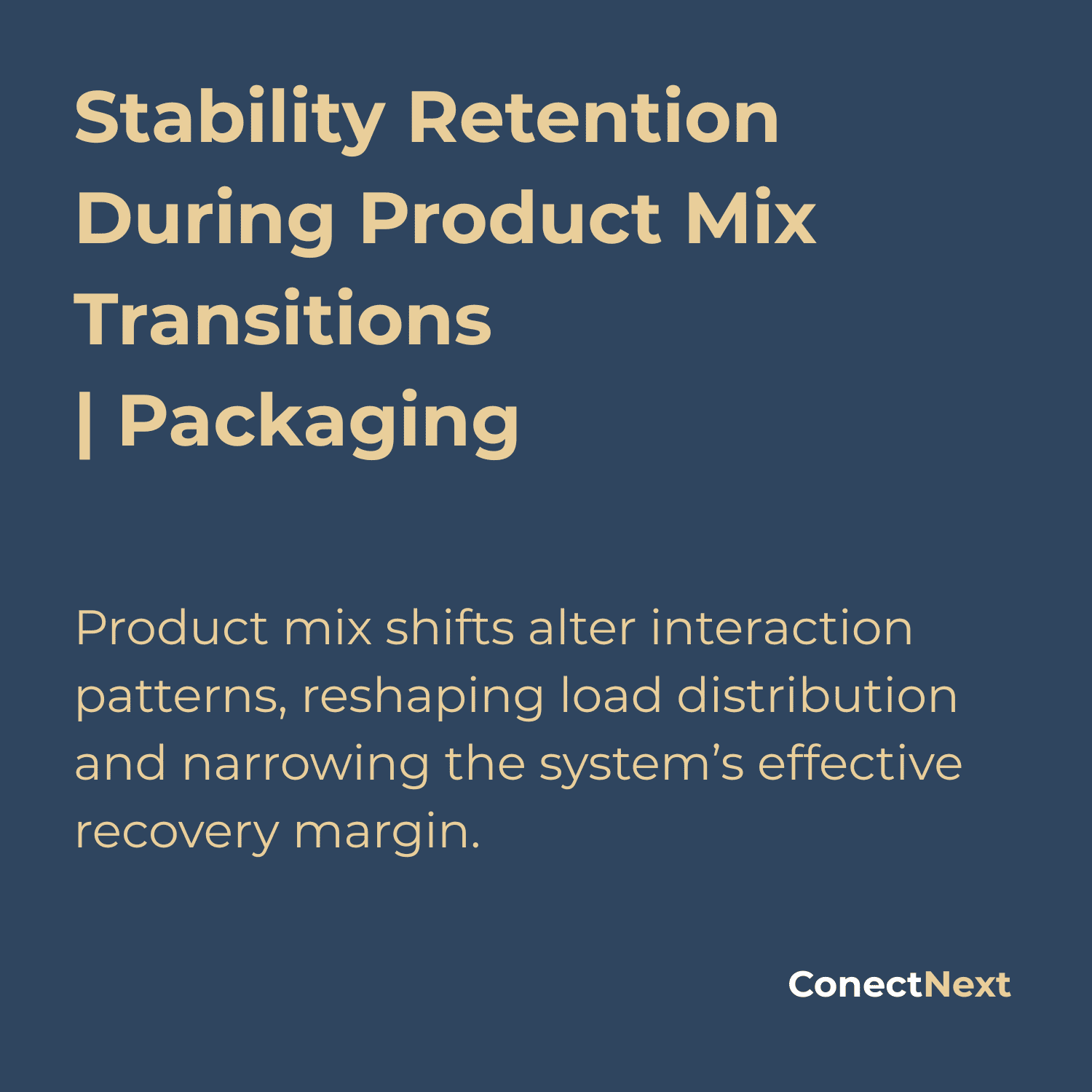 Stability Retention During Product Mix Transitions
| Packaging

Product mix shifts alter interaction patterns, reshaping load distribution and narrowing the system’s effective recovery margin.

ConectNext